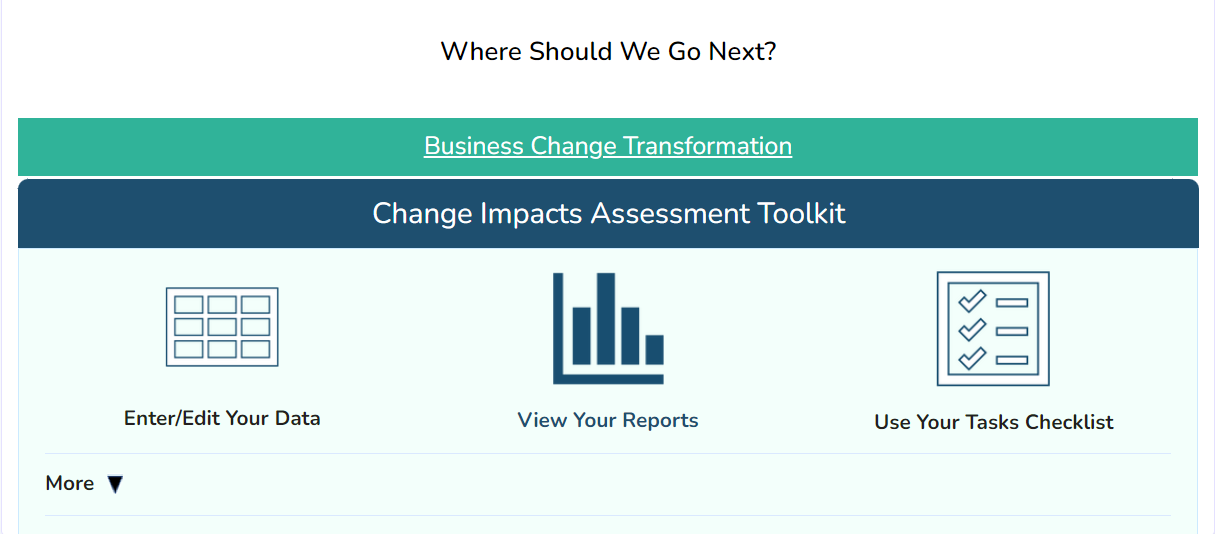 Where Should We Go Next?

Business Change Transformation

Change Impacts Assessment Toolkit

Enter/Edit Your Data

View Your Reports

Use Your Tasks Checklist

More ▼